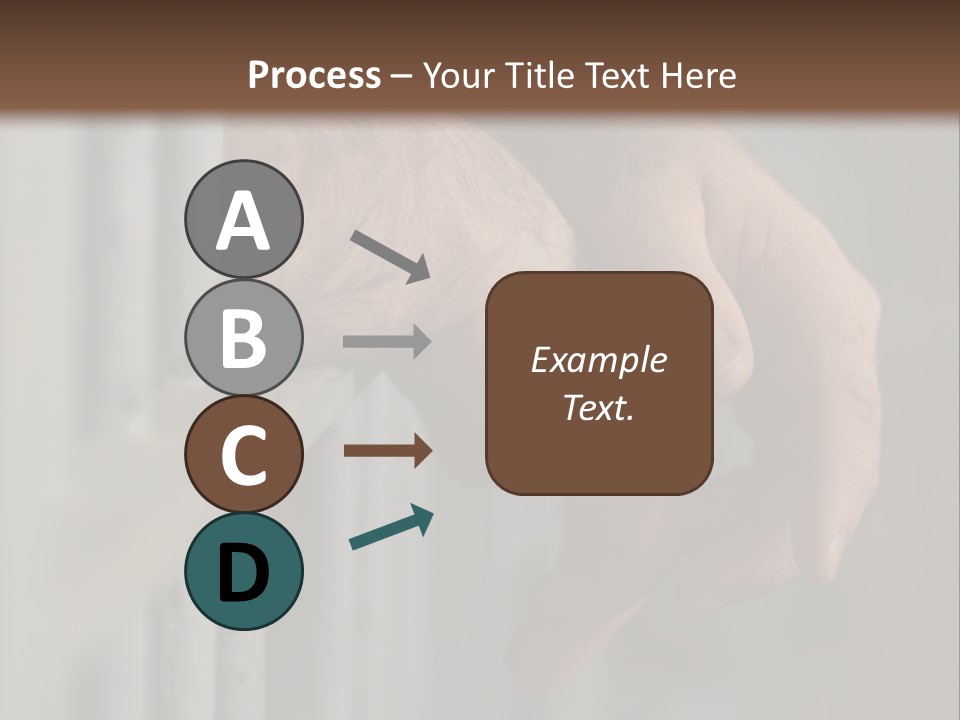 Process – Your Title Text Here

A

B

C

D

Example Text.